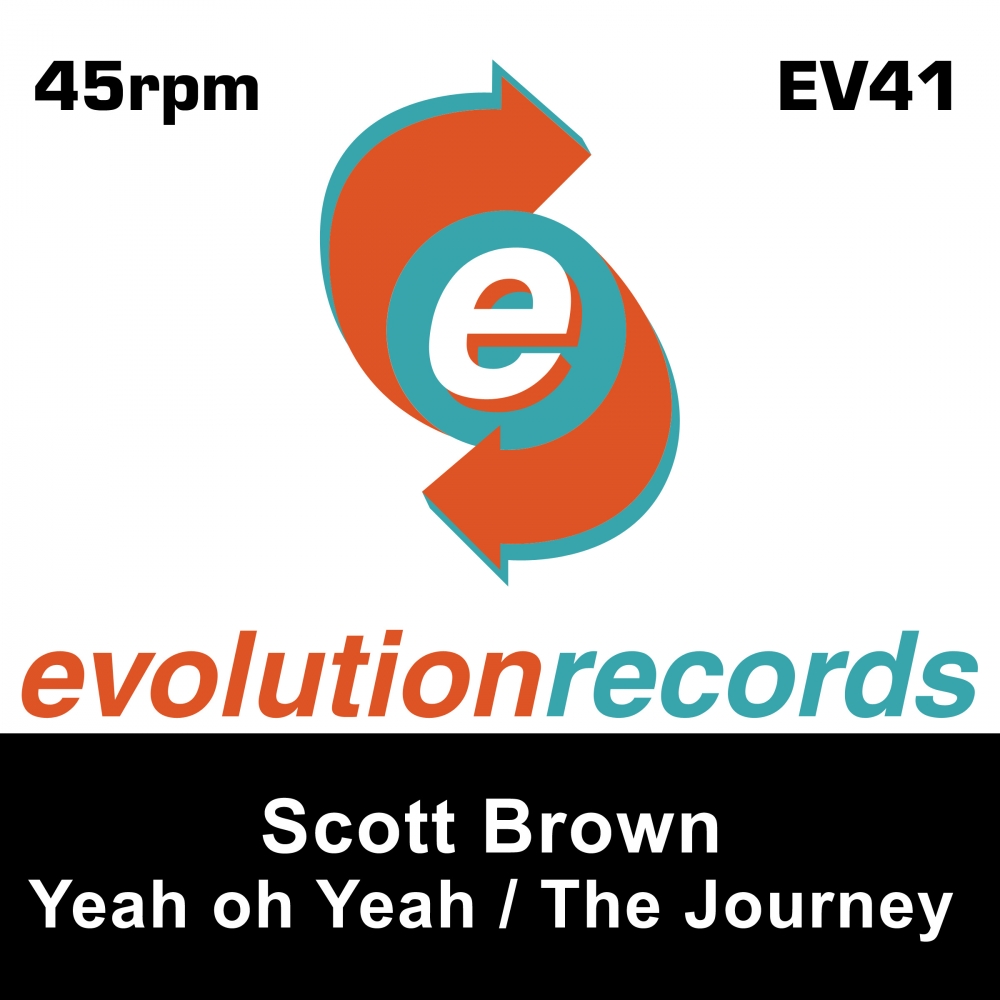 45rpm

EV41

e

evolutionrecords

Scott Brown

Yeah oh Yeah / The Journey